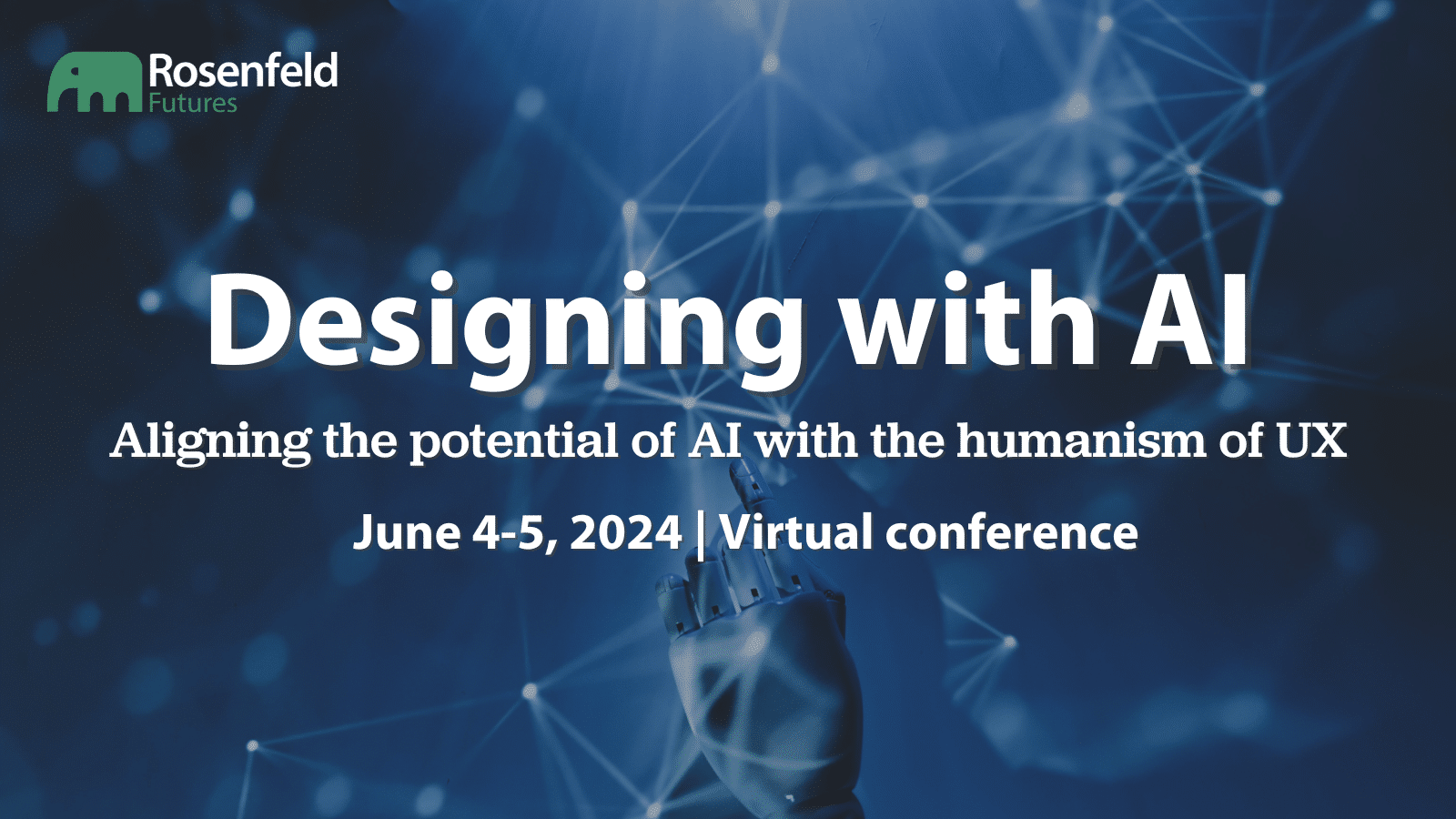 Rosenfeld
Futures

Designing with AI

Aligning the potential of AI with the humanism of UX

June 4-5, 2024 | Virtual conference